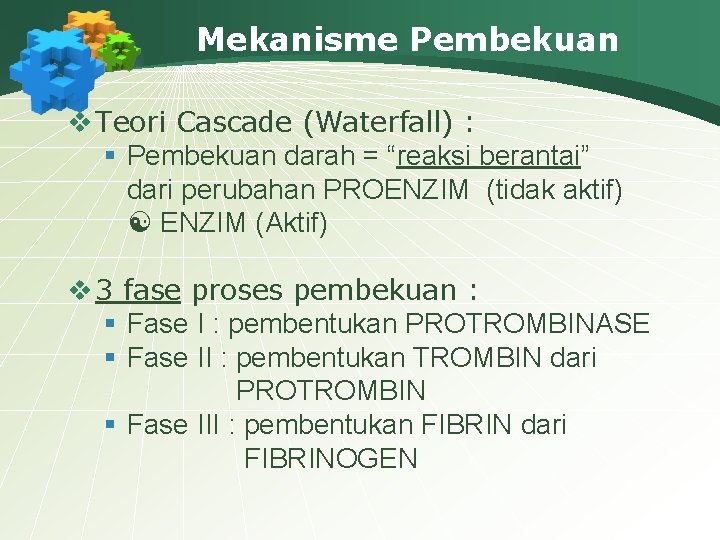 Mekanisme Pembekuan

❖ Teori Cascade (Waterfall) :

▪ Pembekuan darah = “reaksi berantai” dari perubahan PROENZIM (tidak aktif) ☯ ENZIM (Aktif)

❖ 3 fase proses pembekuan :

▪ Fase I : pembentukan PROTROMBINASE
▪ Fase II : pembentukan TROMBIN dari PROTROMBIN
▪ Fase III : pembentukan FIBRIN dari FIBRINOGEN